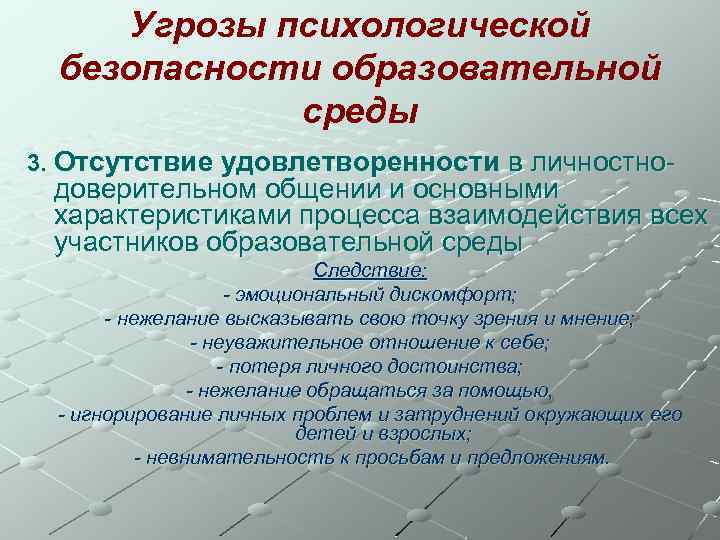 Угрозы психологической безопасности образовательной среды

3. Отсутствие удовлетворенности в личностно-доверительном общении и основными характеристиками процесса взаимодействия всех участников образовательной среды

Следствие:
- эмоциональный дискомфорт;
- нежелание высказывать свою точку зрения и мнение;
- неуважительное отношение к себе;
- потеря личного достоинства;
- нежелание обращаться за помощью,
- игнорирование личных проблем и затруднений окружающих его детей и взрослых;
- невнимательность к просьбам и предложениям.